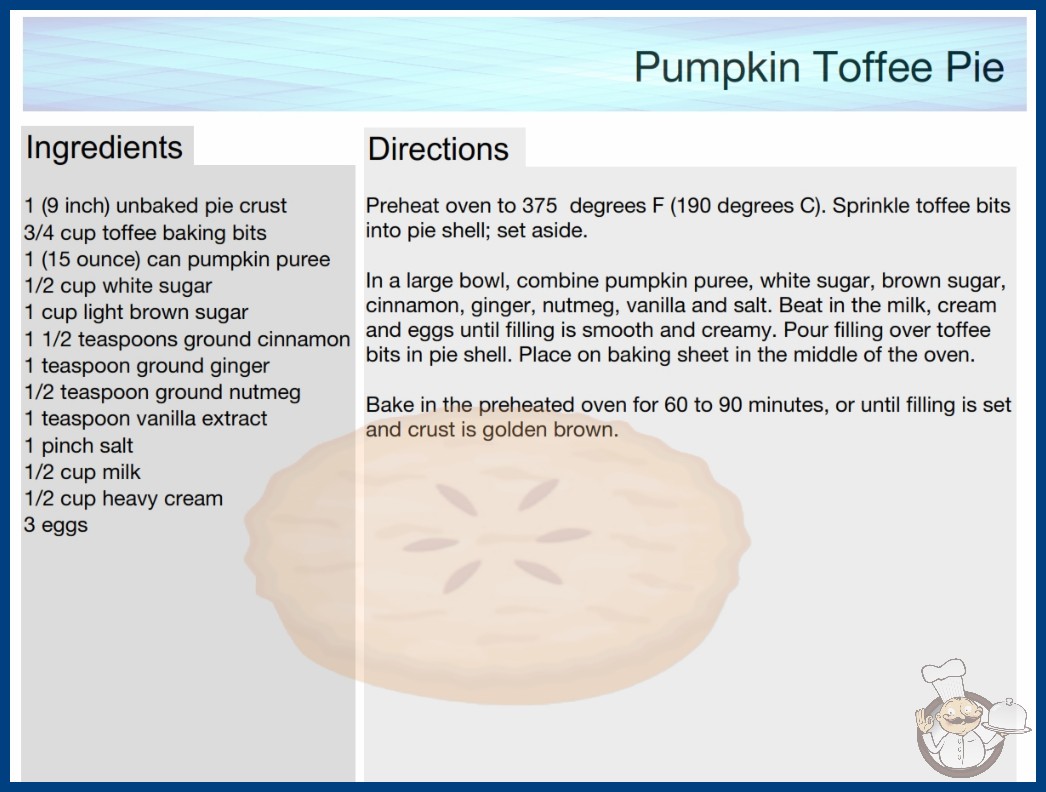 Pumpkin Toffee Pie

Ingredients

1 (9 inch) unbaked pie crust
3/4 cup toffee baking bits
1 (15 ounce) can pumpkin puree
1/2 cup white sugar
1 cup light brown sugar
1 1/2 teaspoons ground cinnamon
1 teaspoon ground ginger
1/2 teaspoon ground nutmeg
1 teaspoon vanilla extract
1 pinch salt
1/2 cup milk
1/2 cup heavy cream
3 eggs

Directions

Preheat oven to 375 degrees F (190 degrees C). Sprinkle toffee bits into pie shell; set aside.

In a large bowl, combine pumpkin puree, white sugar, brown sugar, cinnamon, ginger, nutmeg, vanilla and salt. Beat in the milk, cream and eggs until filling is smooth and creamy. Pour filling over toffee bits in pie shell. Place on baking sheet in the middle of the oven.

Bake in the preheated oven for 60 to 90 minutes, or until filling is set and crust is golden brown.